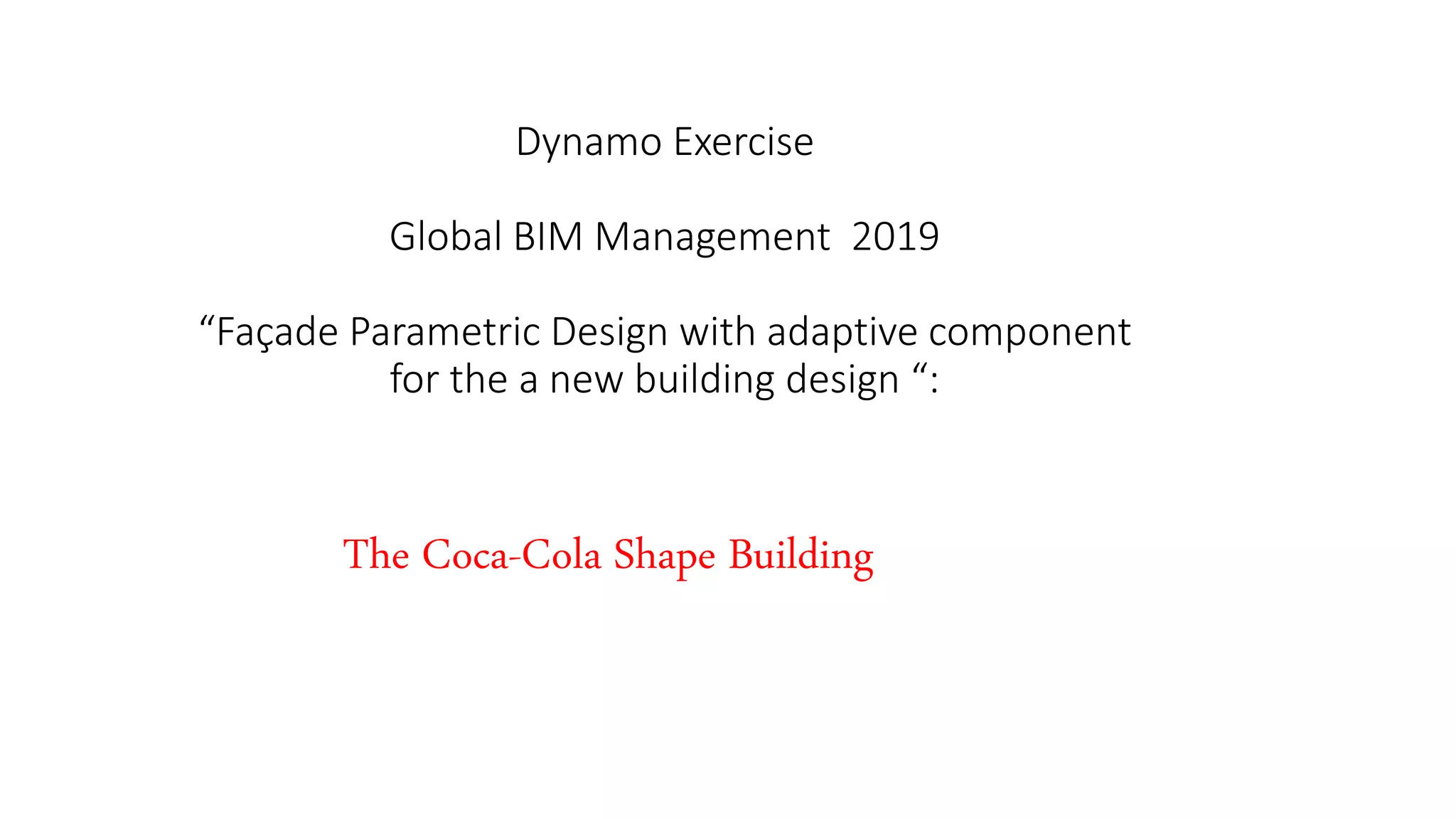 Dynamo Exercise

Global BIM Management 2019

“Façade Parametric Design with adaptive component for the a new building design “:

The Coca-Cola Shape Building